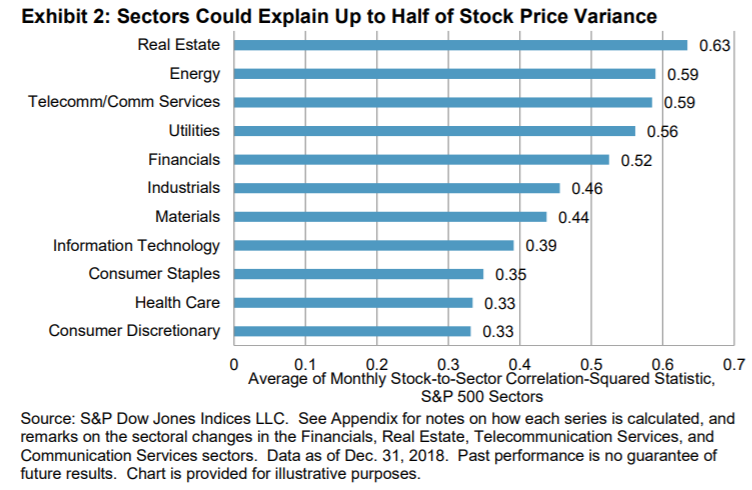 Exhibit 2: Sectors Could Explain Up to Half of Stock Price Variance

Real Estate 0.63
Energy 0.59
Telecomm/Comm Services 0.59
Utilities 0.56
Financials 0.52
Industrials 0.46
Materials 0.44
Information Technology 0.39
Consumer Staples 0.35
Health Care 0.33
Consumer Discretionary 0.33

0 0.1 0.2 0.3 0.4 0.5 0.6 0.7

Average of Monthly Stock-to-Sector Correlation-Squared Statistic, S&P 500 Sectors

Source: S&P Dow Jones Indices LLC. See Appendix for notes on how each series is calculated, and remarks on the sectoral changes in the Financials, Real Estate, Telecommunication Services, and Communication Services sectors. Data as of Dec. 31, 2018. Past performance is no guarantee of future results. Chart is provided for illustrative purposes.